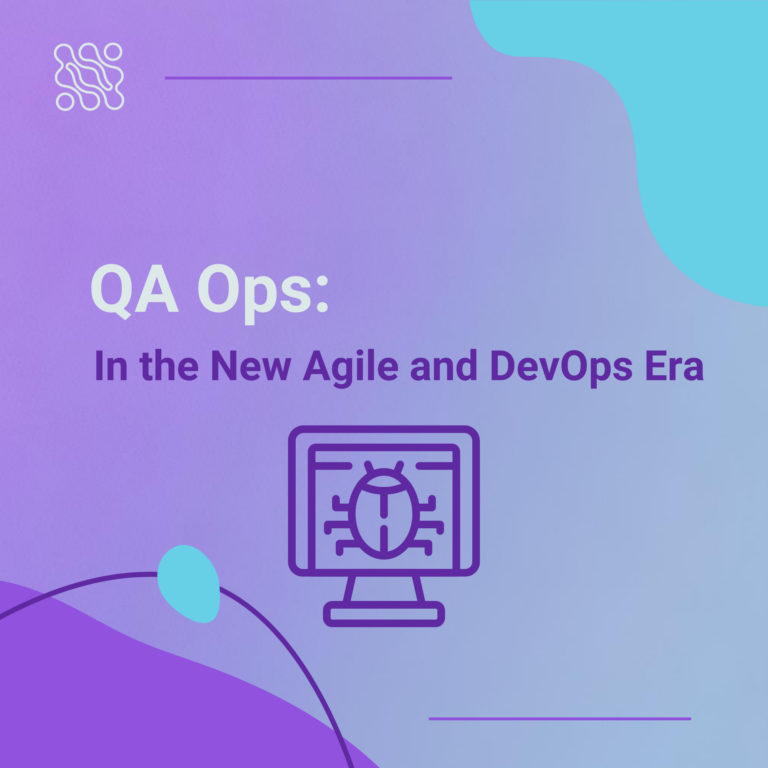 QA Ops:

In the New Agile and DevOps Era